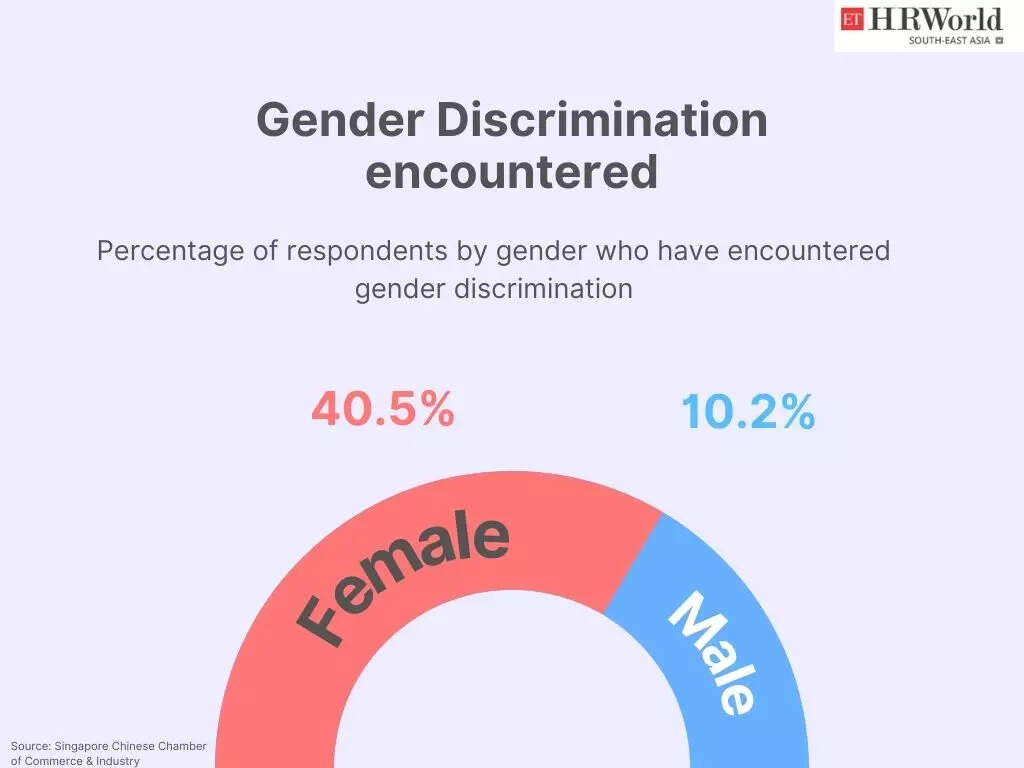 ET HRWorld
SOUTH-EAST ASIA

Gender Discrimination encountered

Percentage of respondents by gender who have encountered gender discrimination

40.5%

10.2%

Female

Male

Source: Singapore Chinese Chamber of Commerce & Industry